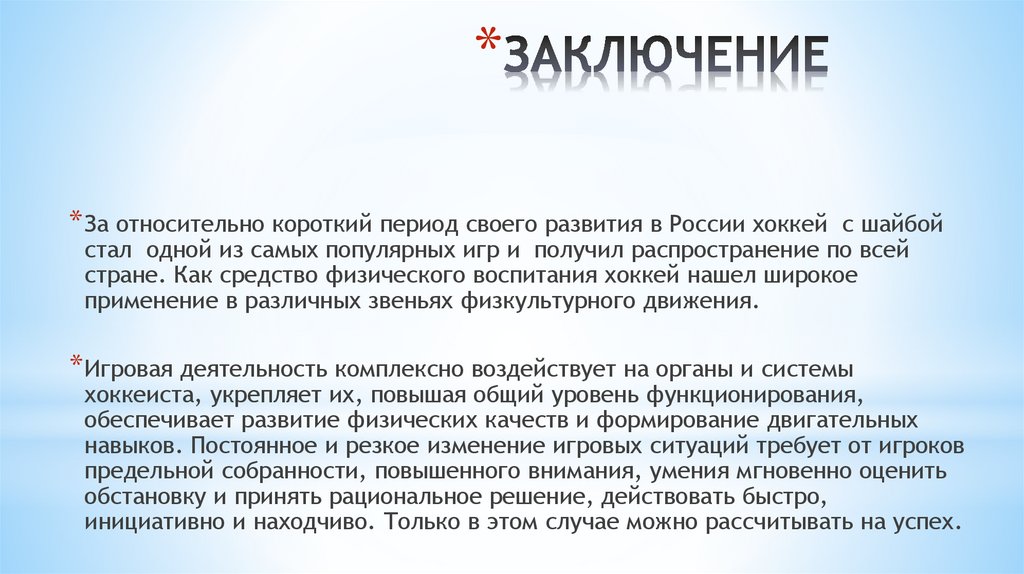 *ЗАКЛЮЧЕНИЕ

*За относительно короткий период своего развития в России хоккей с шайбой стал одной из самых популярных игр и получил распространение по всей стране. Как средство физического воспитания хоккей нашел широкое применение в различных звеньях физкультурного движения.

*Игровая деятельность комплексно воздействует на органы и системы хоккеиста, укрепляет их, повышая общий уровень функционирования, обеспечивает развитие физических качеств и формирование двигательных навыков. Постоянное и резкое изменение игровых ситуаций требует от игроков предельной собранности, повышенного внимания, умения мгновенно оценить обстановку и принять рациональное решение, действовать быстро, инициативно и находчиво. Только в этом случае можно рассчитывать на успех.